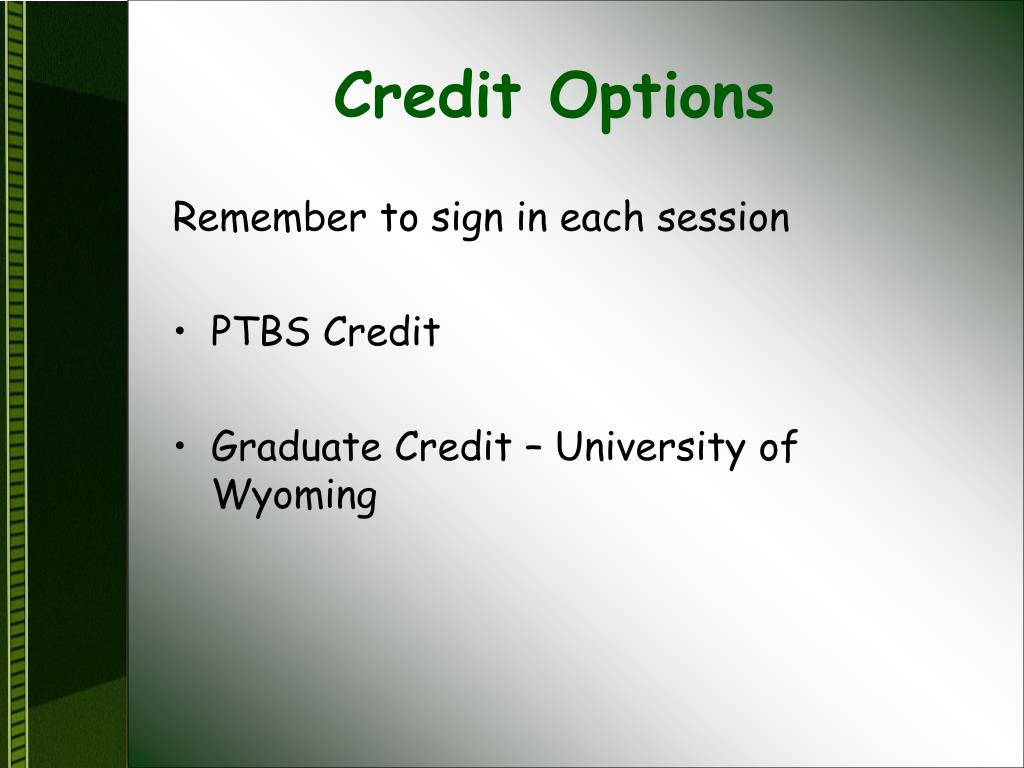 Credit Options

Remember to sign in each session

• PTBS Credit

• Graduate Credit – University of Wyoming